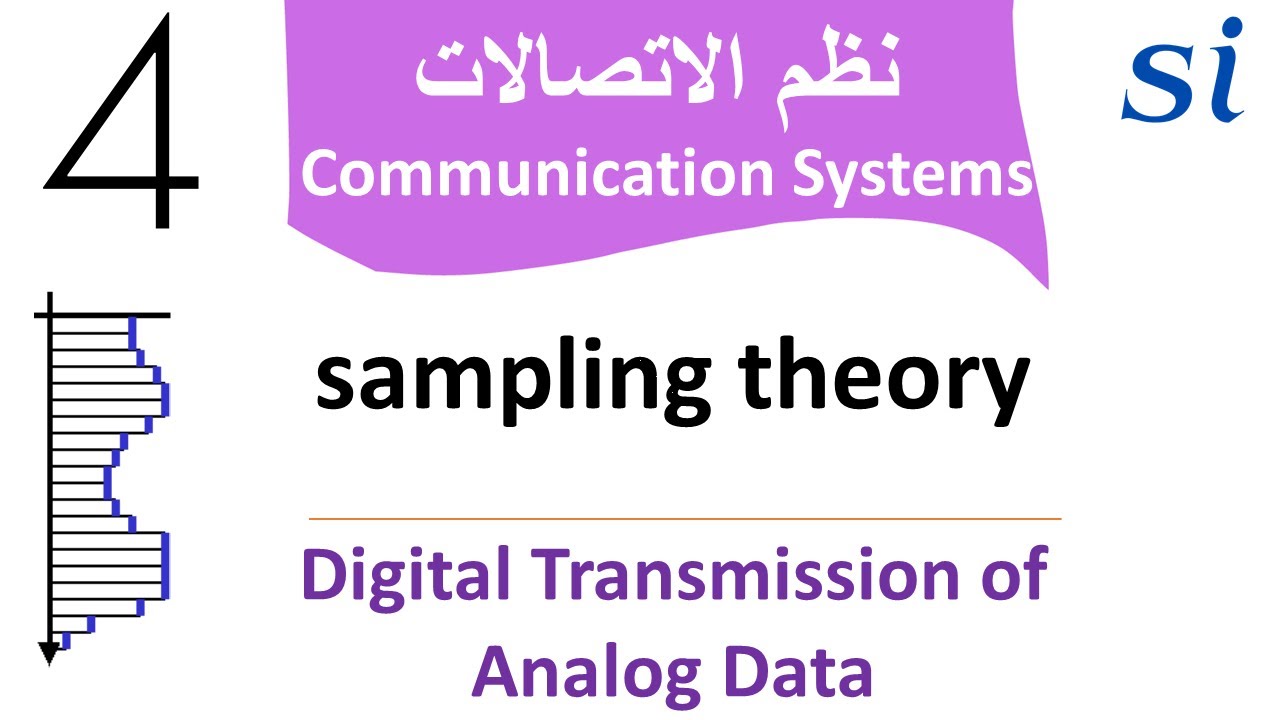 4

نظم الاتصالات
Communication Systems

si

sampling theory

Digital Transmission of Analog Data